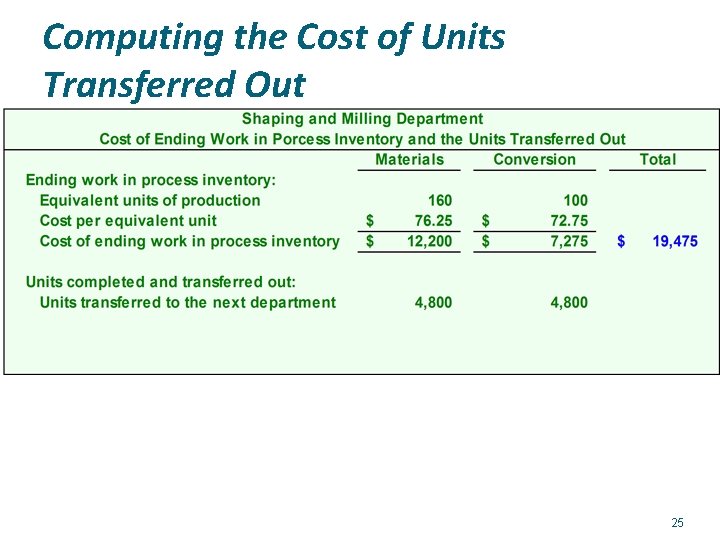 Computing the Cost of Units Transferred Out

Shaping and Milling Department
Cost of Ending Work in Porcess Inventory and the Units Transferred Out

| | Materials | Conversion | Total |
|---|---|---|---|
| Ending work in process inventory: | | | |
| Equivalent units of production | 160 | 100 | |
| Cost per equivalent unit | \$ 76.25 | \$ 72.75 | |
| Cost of ending work in process inventory | \$ 12,200 | \$ 7,275 | \$ 19,475 |
| Units completed and transferred out: | | | |
| Units transferred to the next department | 4,800 | 4,800 | |

25